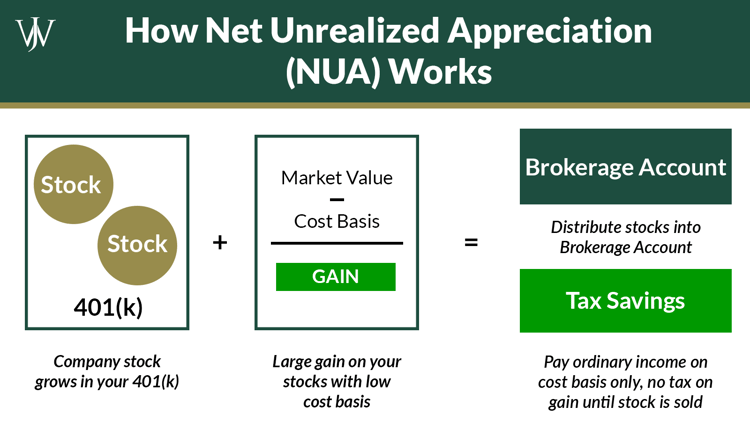 VJW

How Net Unrealized Appreciation (NUA) Works

Stock

Stock

401(k)

Company stock grows in your 401(k)

+

Market Value

−

Cost Basis

GAIN

Large gain on your stocks with low cost basis

=

Brokerage Account

Distribute stocks into Brokerage Account

Tax Savings

Pay ordinary income on cost basis only, no tax on gain until stock is sold